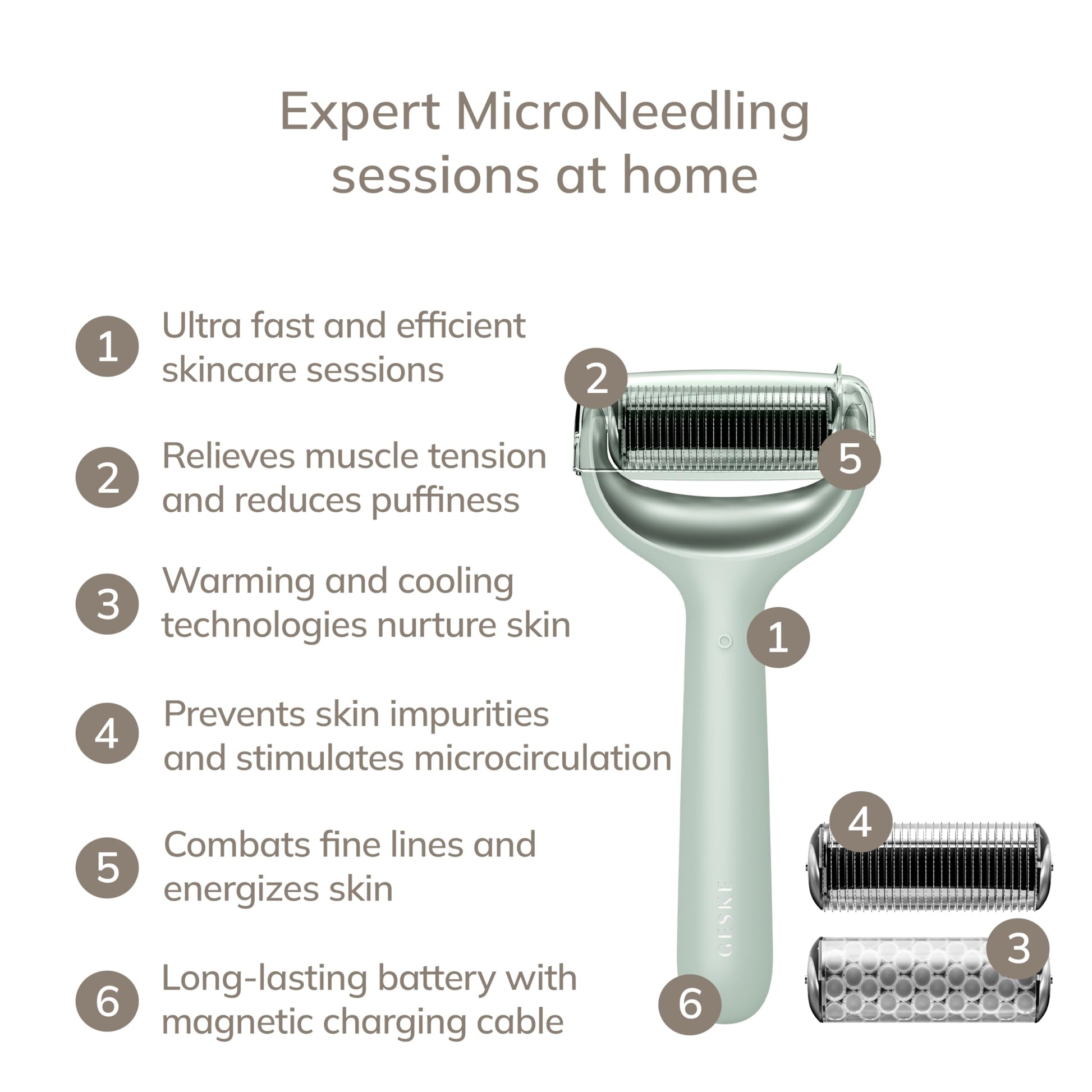 Expert MicroNeedling sessions at home

1 Ultra fast and efficient skincare sessions

2 Relieves muscle tension and reduces puffiness

3 Warming and cooling technologies nurture skin

4 Prevents skin impurities and stimulates microcirculation

5 Combats fine lines and energizes skin

6 Long-lasting battery with magnetic charging cable

2

5

1

GESKE

6

4

3